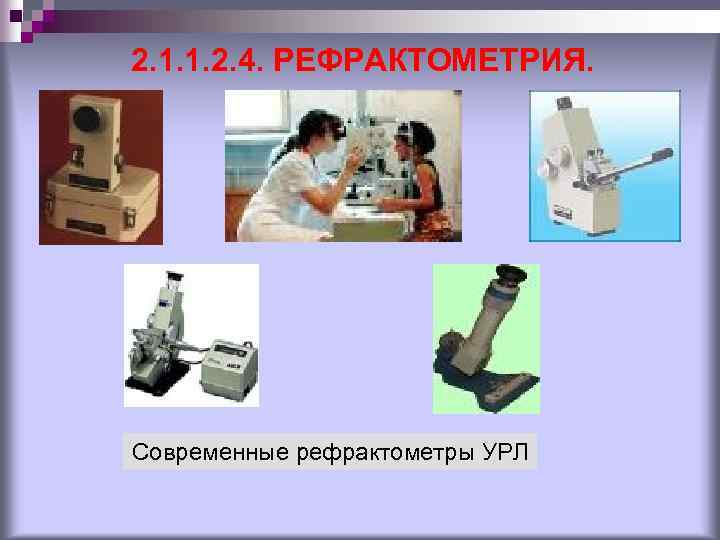 2.1.1.2.4. РЕФРАКТОМЕТРИЯ.

Современные рефрактометры УРЛ